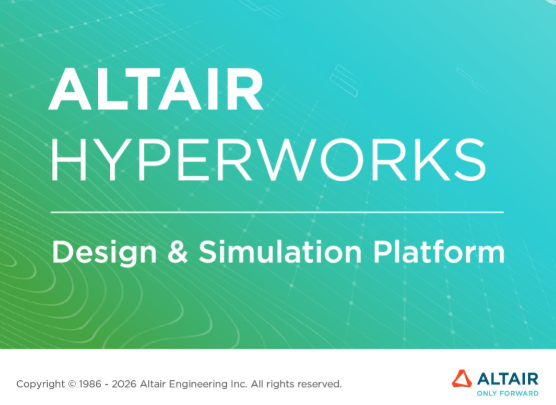 ALTAIR
HYPERWORKS

Design & Simulation Platform

Copyright © 1986 - 2026 Altair Engineering Inc. All rights reserved.

ALTAIR
ONLY FORWARD